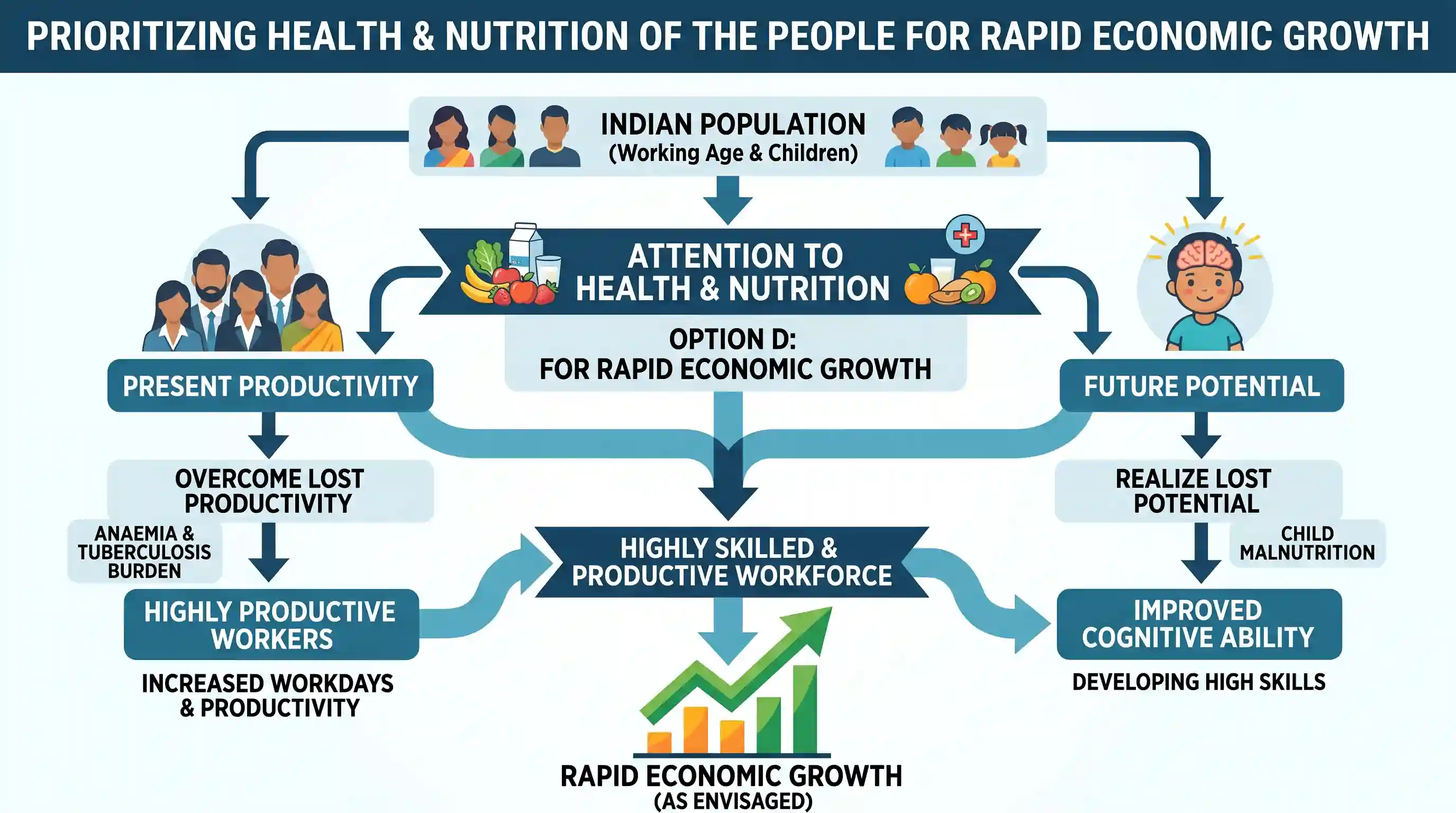 PRIORITIZING HEALTH & NUTRITION OF THE PEOPLE FOR RAPID ECONOMIC GROWTH

INDIAN POPULATION
(Working Age & Children)

ATTENTION TO HEALTH & NUTRITION

OPTION D:
FOR RAPID ECONOMIC GROWTH

PRESENT PRODUCTIVITY

OVERCOME LOST PRODUCTIVITY

ANAEMIA & TUBERCULOSIS BURDEN

HIGHLY PRODUCTIVE WORKERS

INCREASED WORKDAYS & PRODUCTIVITY

FUTURE POTENTIAL

REALIZE LOST POTENTIAL

CHILD MALNUTRITION

IMPROVED COGNITIVE ABILITY

DEVELOPING HIGH SKILLS

HIGHLY SKILLED & PRODUCTIVE WORKFORCE

RAPID ECONOMIC GROWTH
(AS ENVISAGED)